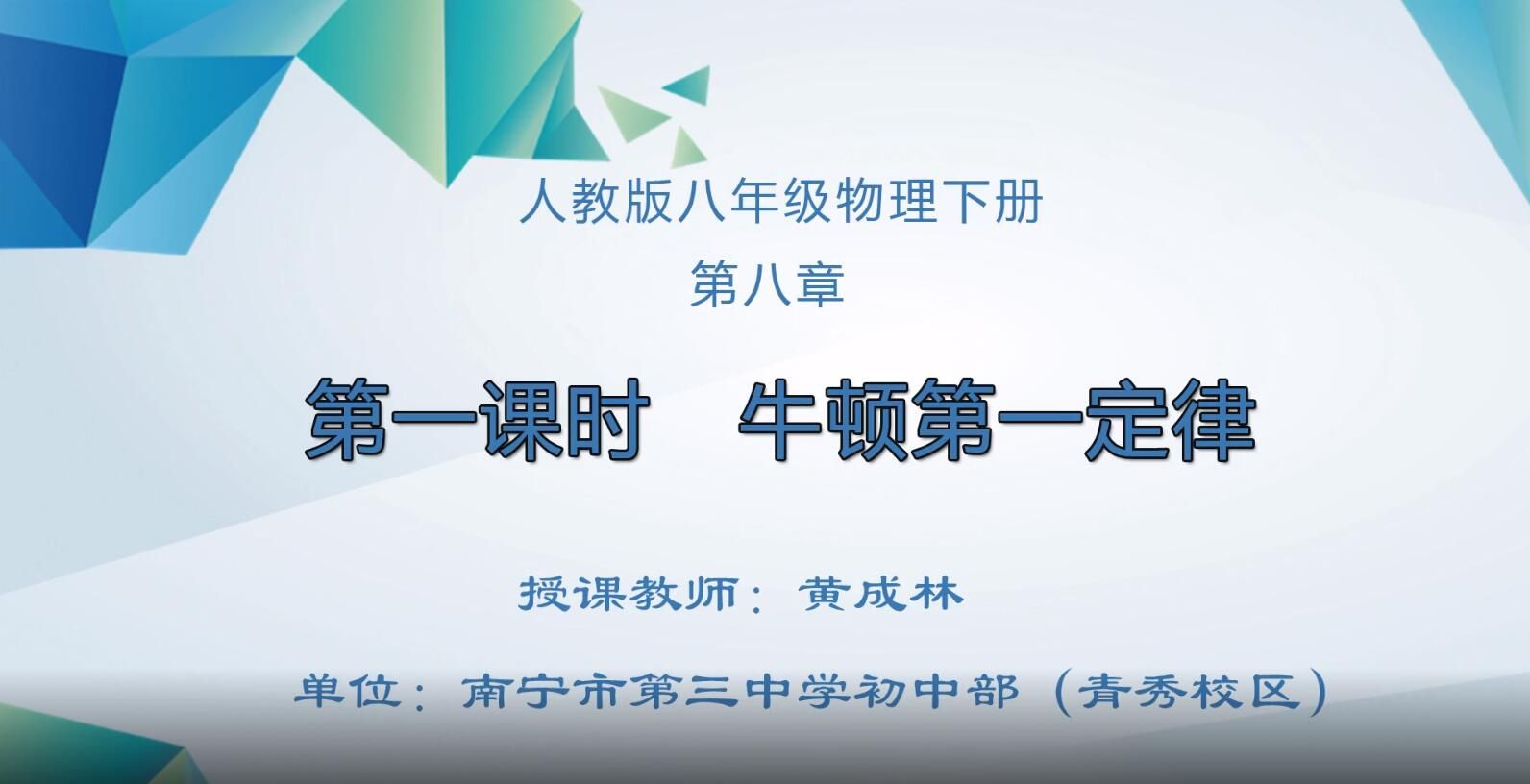 人教版八年级物理下册

第八章

第一课时 牛顿第一定律

授课教师：黄成林

单位：南宁市第三中学初中部（青秀校区）